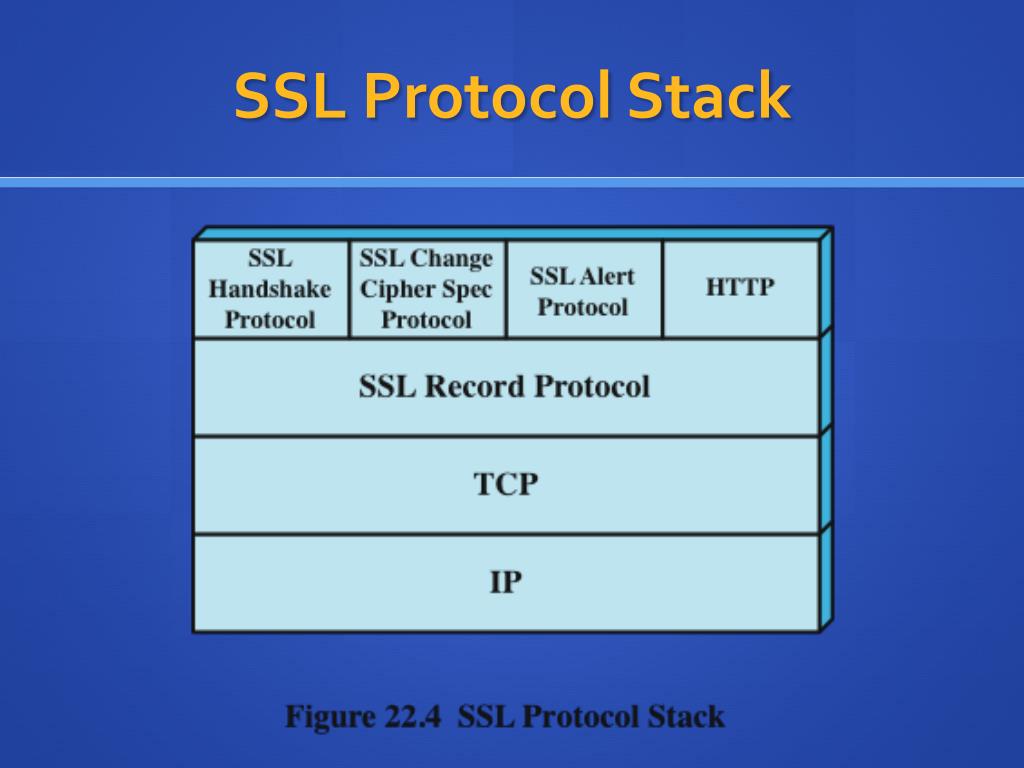 SSL Protocol Stack

SSL Handshake Protocol

SSL Change Cipher Spec Protocol

SSL Alert Protocol

HTTP

SSL Record Protocol

TCP

IP

Figure 22.4 SSL Protocol Stack